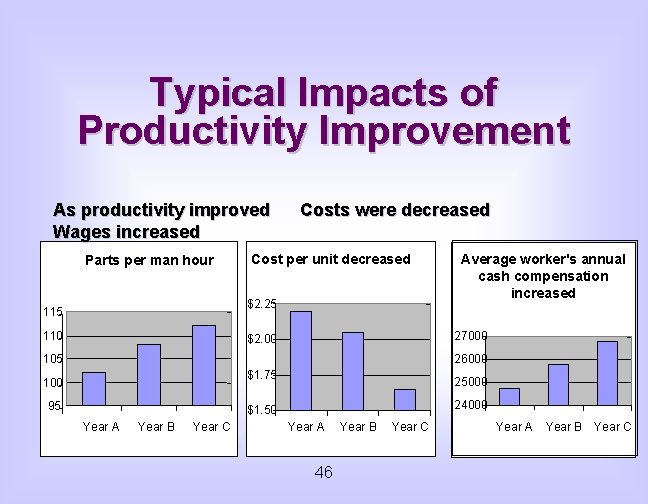 Typical Impacts of Productivity Improvement

As productivity improved Costs were decreased
Wages increased

Parts per man hour

115
110
105
100
95

Year A Year B Year C

Cost per unit decreased

$2.25
$2.00
$1.75
$1.50

Year A Year B Year C

Average worker's annual cash compensation increased

27000
26000
25000
24000

Year A Year B Year C

46